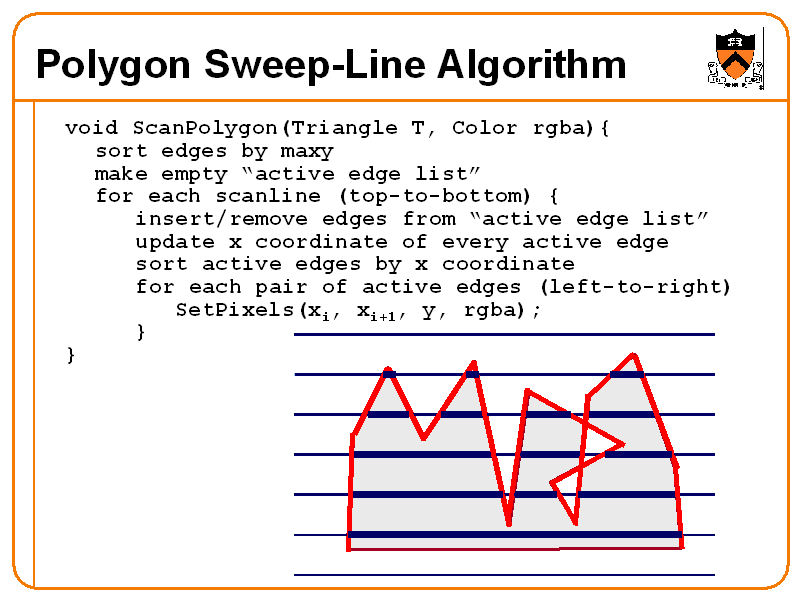 Polygon Sweep-Line Algorithm

void ScanPolygon(Triangle T, Color rgba){
sort edges by maxy
make empty “active edge list”
for each scanline (top-to-bottom) {
insert/remove edges from “active edge list”
update x coordinate of every active edge
sort active edges by x coordinate
for each pair of active edges (left-to-right)
SetPixels($x_i$, $x_{i+1}$, y, rgba);
}
}